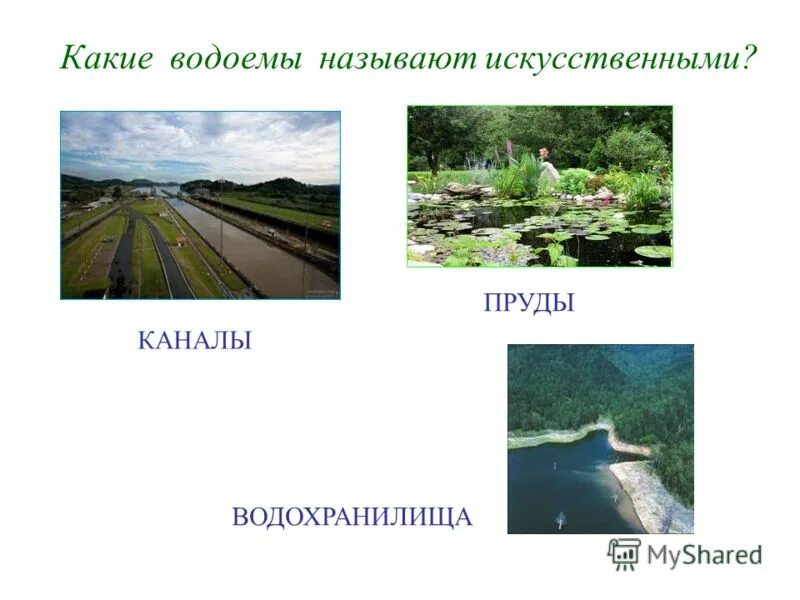 Какие водоемы называют искусственными?

ПРУДЫ

КАНАЛЫ

ВОДОХРАНИЛИЩА

MyShared